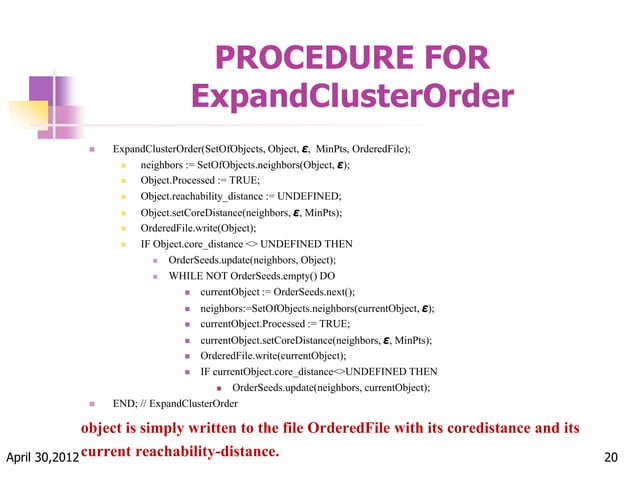 PROCEDURE FOR ExpandClusterOrder

ExpandClusterOrder(SetOfObjects, Object, $\varepsilon$, MinPts, OrderedFile);

neighbors := SetOfObjects.neighbors(Object, $\varepsilon$);

Object.Processed := TRUE;

Object.reachability_distance := UNDEFINED;

Object.setCoreDistance(neighbors, $\varepsilon$, MinPts);

OrderedFile.write(Object);

IF Object.core_distance <> UNDEFINED THEN

OrderSeeds.update(neighbors, Object);

WHILE NOT OrderSeeds.empty() DO

currentObject := OrderSeeds.next();

neighbors:=SetOfObjects.neighbors(currentObject, $\varepsilon$);

currentObject.Processed := TRUE;

currentObject.setCoreDistance(neighbors, $\varepsilon$, MinPts);

OrderedFile.write(currentObject);

IF currentObject.core_distance<>UNDEFINED THEN

OrderSeeds.update(neighbors, currentObject);

END; // ExpandClusterOrder

object is simply written to the file OrderedFile with its coredistance and its current reachability-distance.

April 30,2012

20